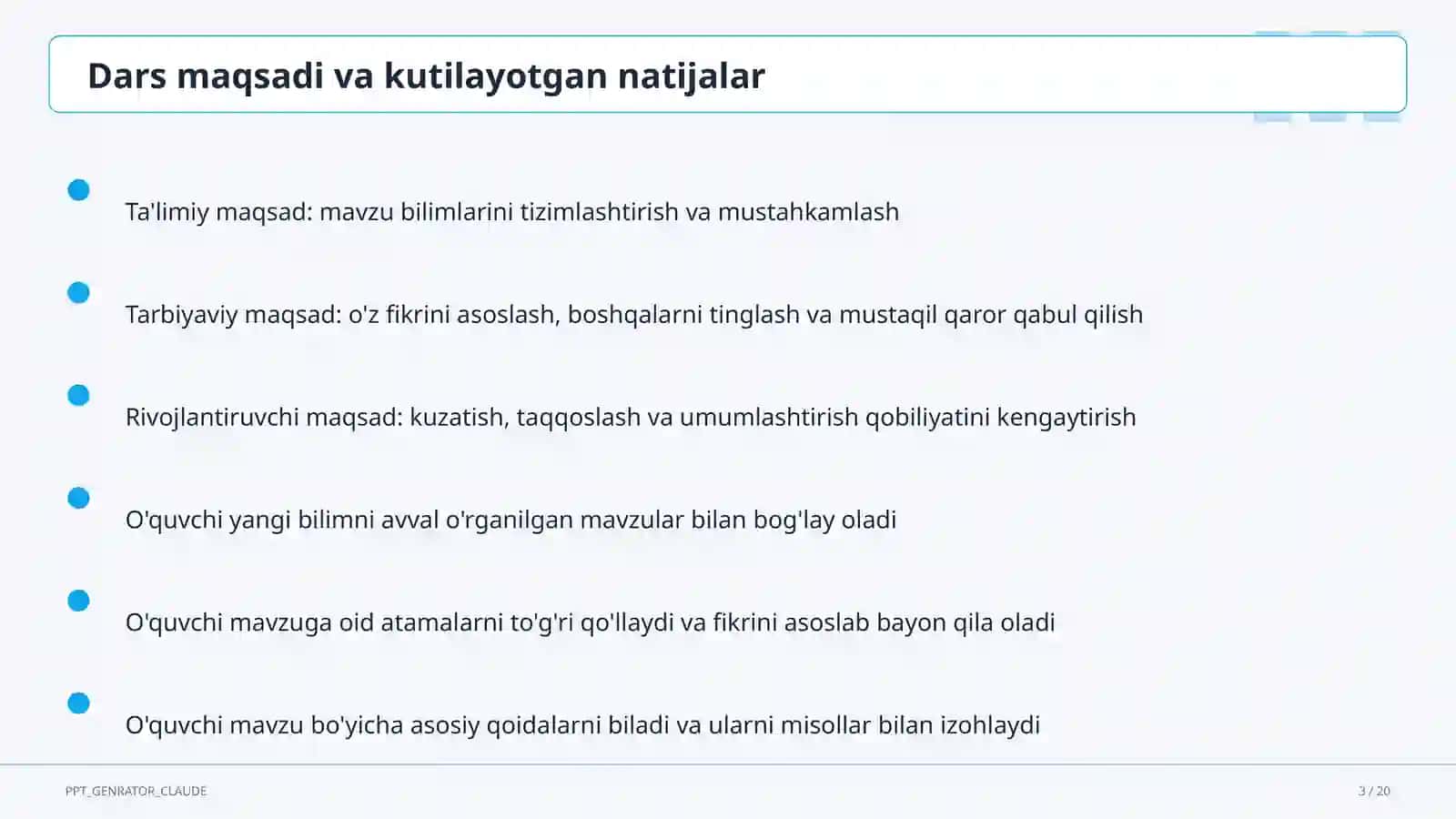 Dars maqsadi va kutilayotgan natijalar

Ta'limiy maqsad: mavzu bilimlarini tizimlashtirish va mustahkamlash

Tarbiyaviy maqsad: o'z fikrini asoslash, boshqalarni tinglash va mustaqil qaror qabul qilish

Rivojlantiruvchi maqsad: kuzatish, taqqoslash va umumlashtirish qobiliyatini kengaytirish

O'quvchi yangi bilimni avval o'rganilgan mavzular bilan bog'lay oladi

O'quvchi mavzuga oid atamalarni to'g'ri qo'llaydi va fikrini asoslab bayon qila oladi

O'quvchi mavzu bo'yicha asosiy qoidalarni biladi va ularni misollar bilan izohlaydi

PPT_GENRATOR_CLAUDE

3 / 20